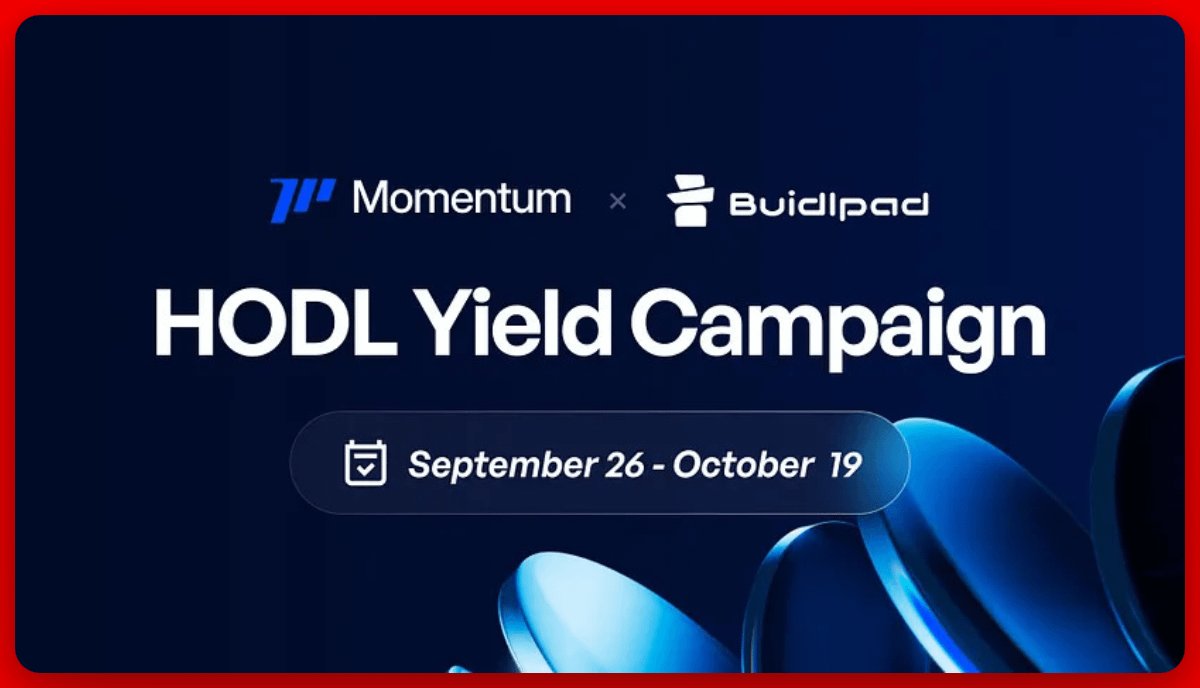 Momentum × Buidlpad

HODL Yield Campaign

September 26 - October 19